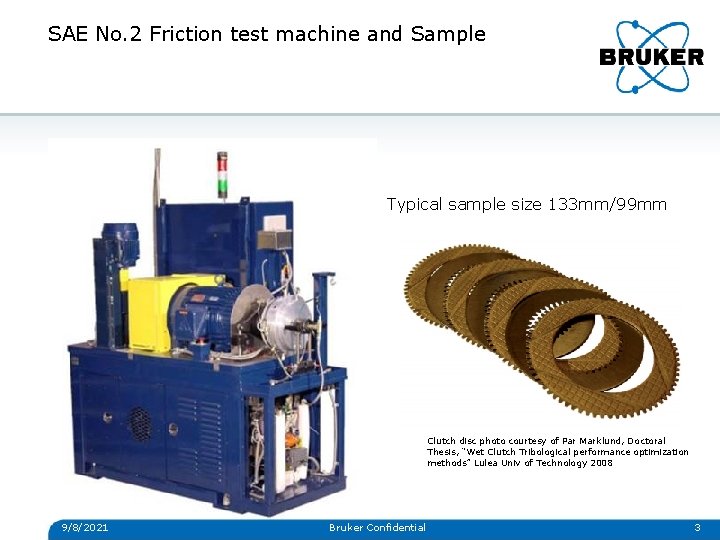 SAE No.2 Friction test machine and Sample

BRUKER

Typical sample size 133mm/99mm

Clutch disc photo courtesy of Par Marklund, Doctoral Thesis, "Wet Clutch Tribological performance optimization methods" Lulea Univ of Technology 2008

9/8/2021

Bruker Confidential

3